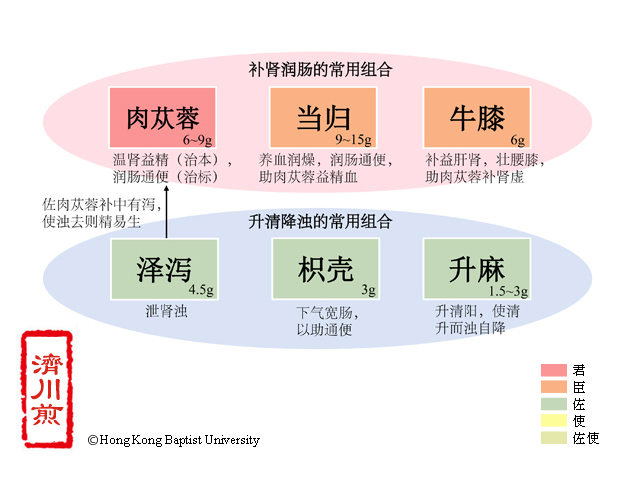 补肾润肠的常用组合

肉苁蓉
6~9g
温肾益精（治本），润肠通便（治标）

当归
9~15g
养血润燥，润肠通便，助肉苁蓉益精血

牛膝
6g
补益肝肾，壮腰膝，助肉苁蓉补肾虚

佐肉苁蓉补中有泻，使浊去则精易生

升清降浊的常用组合

泽泻
4.5g
泄肾浊

枳壳
3g
下气宽肠，以助通便

升麻
1.5~3g
升清阳，使清升而浊自降

濟川煎

©Hong Kong Baptist University

君
臣
佐
使
佐使